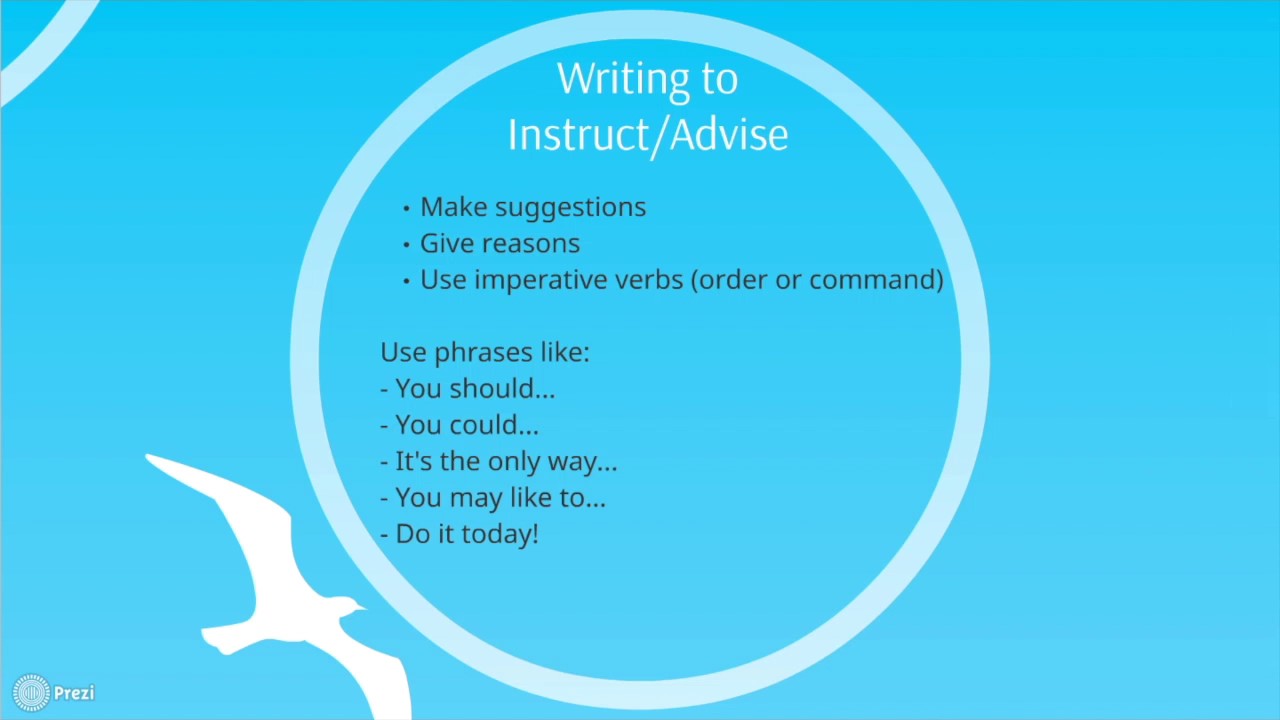 Writing to Instruct/Advise

• Make suggestions
• Give reasons
• Use imperative verbs (order or command)

Use phrases like:
- You should...
- You could...
- It's the only way...
- You may like to...
- Do it today!

Prezi